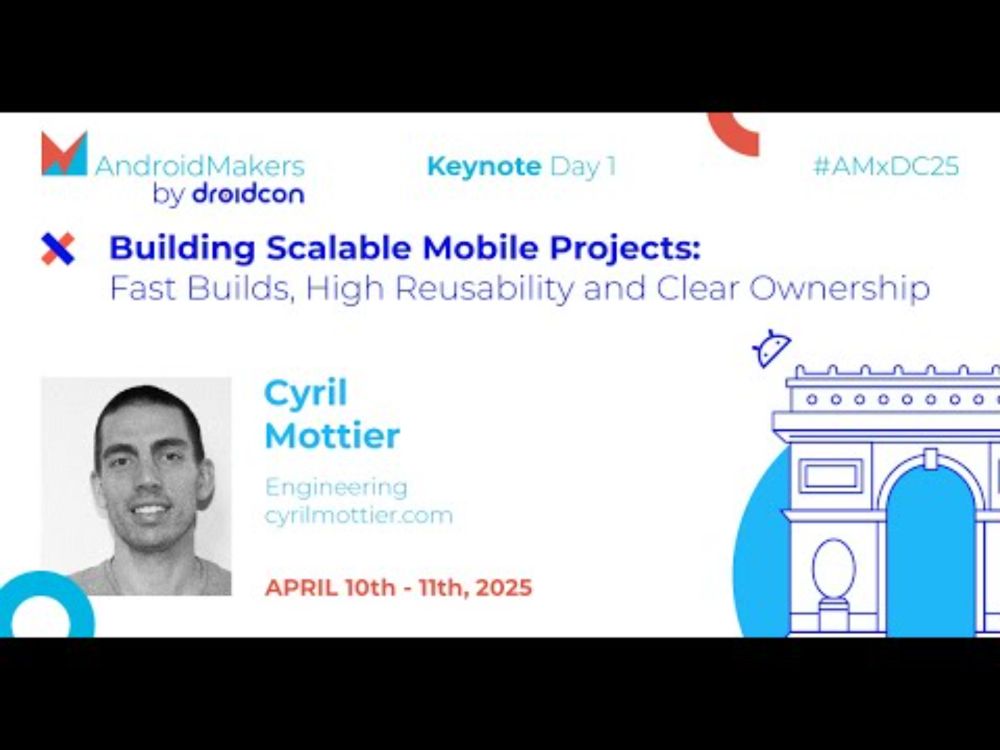 AndroidMakers by droidcon

Keynote Day 1

#AMxDC25

Building Scalable Mobile Projects: Fast Builds, High Reusability and Clear Ownership

Cyril Mottier

Engineering
cyrilmottier.com

APRIL 10th - 11th, 2025